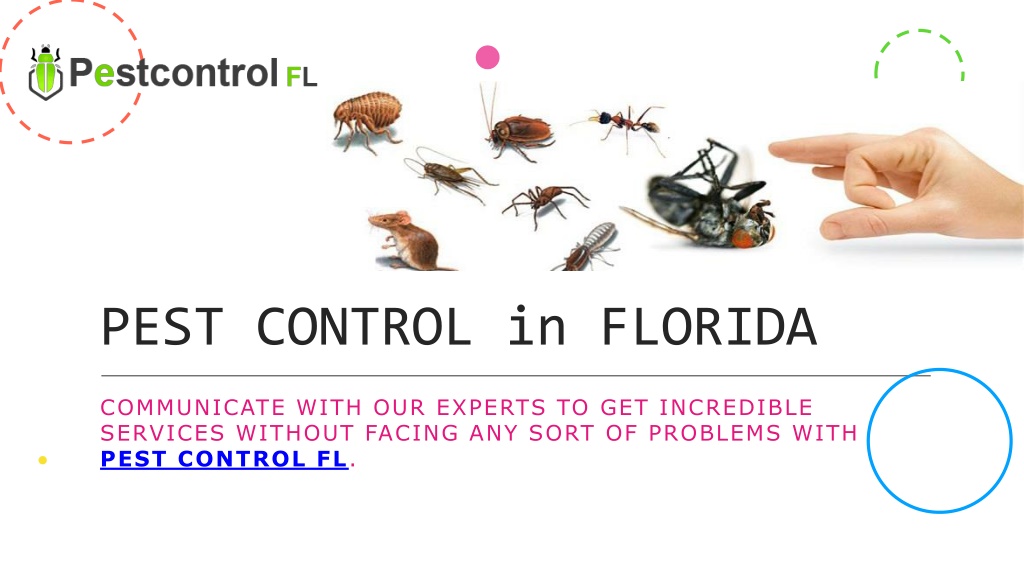 Pestcontrol FL

PEST CONTROL in FLORIDA

COMMUNICATE WITH OUR EXPERTS TO GET INCREDIBLE SERVICES WITHOUT FACING ANY SORT OF PROBLEMS WITH PEST CONTROL FL.